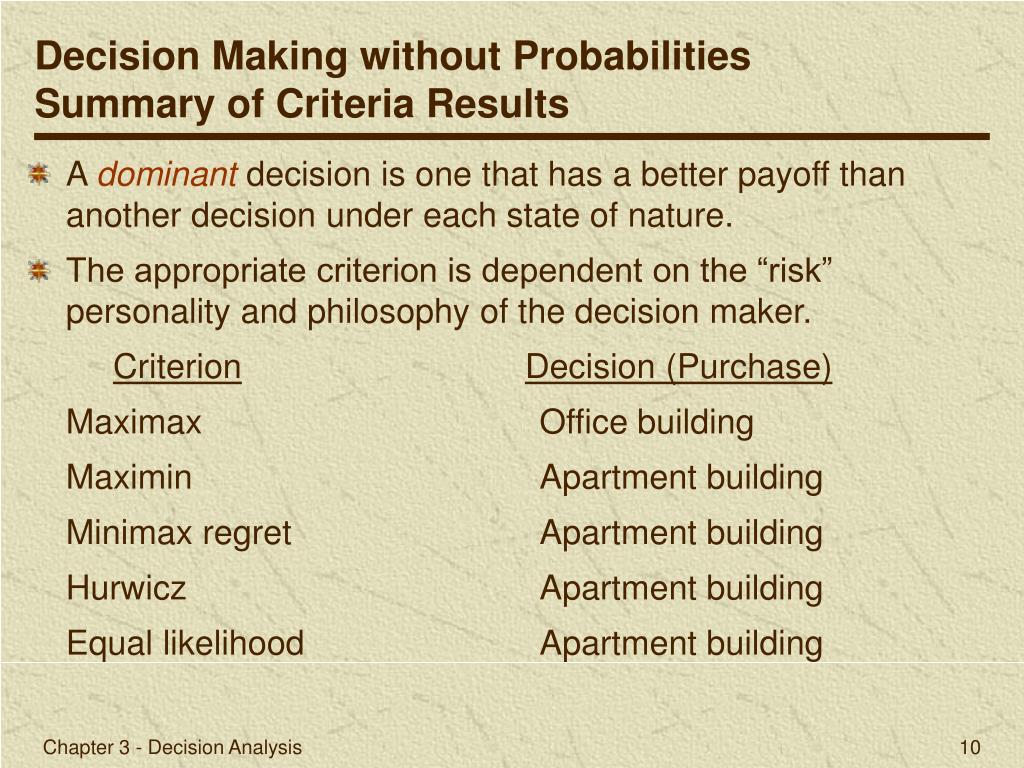 Decision Making without Probabilities
Summary of Criteria Results

A dominant decision is one that has a better payoff than another decision under each state of nature.

The appropriate criterion is dependent on the “risk” personality and philosophy of the decision maker.

| Criterion | Decision (Purchase) |
|---|---|
| Maximax | Office building |
| Maximin | Apartment building |
| Minimax regret | Apartment building |
| Hurwicz | Apartment building |
| Equal likelihood | Apartment building |

Chapter 3 - Decision Analysis

10